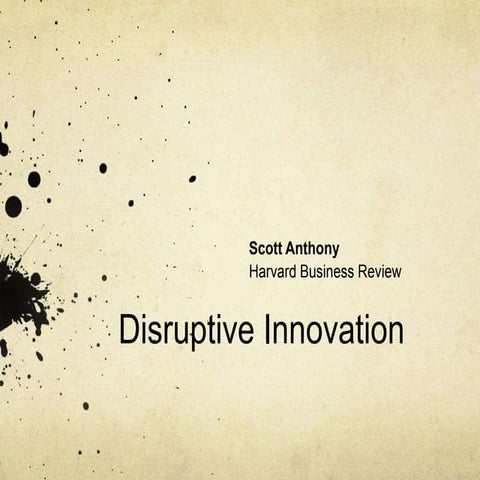 Scott Anthony
Harvard Business Review

Disruptive Innovation